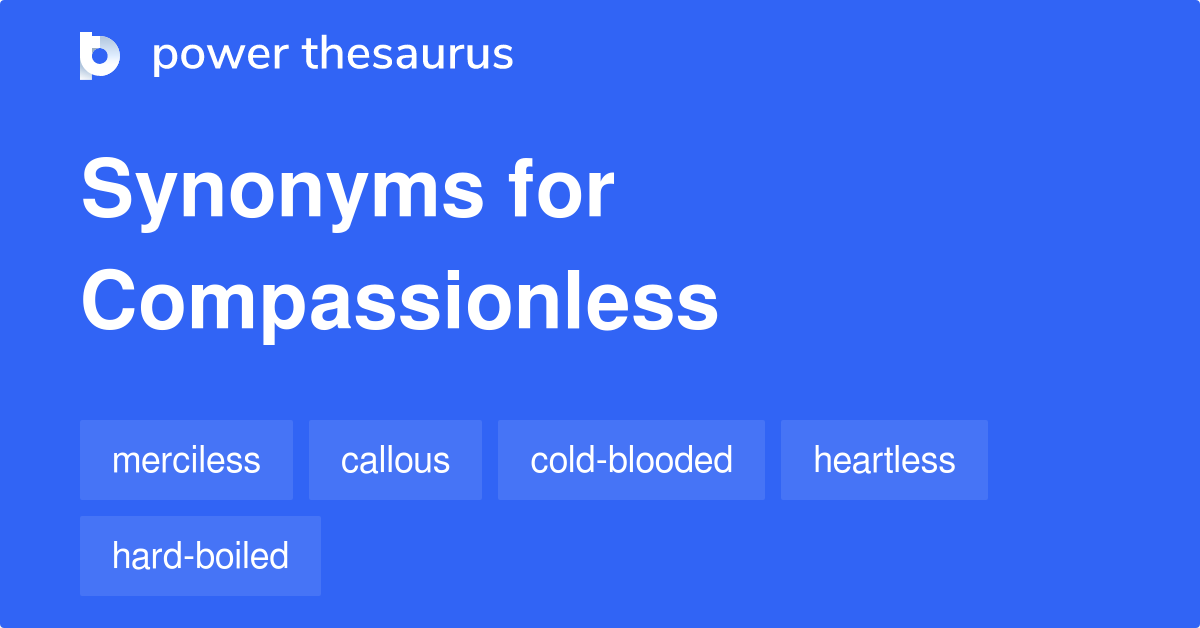 power thesaurus

Synonyms for Compassionless

merciless
callous
cold-blooded
heartless
hard-boiled